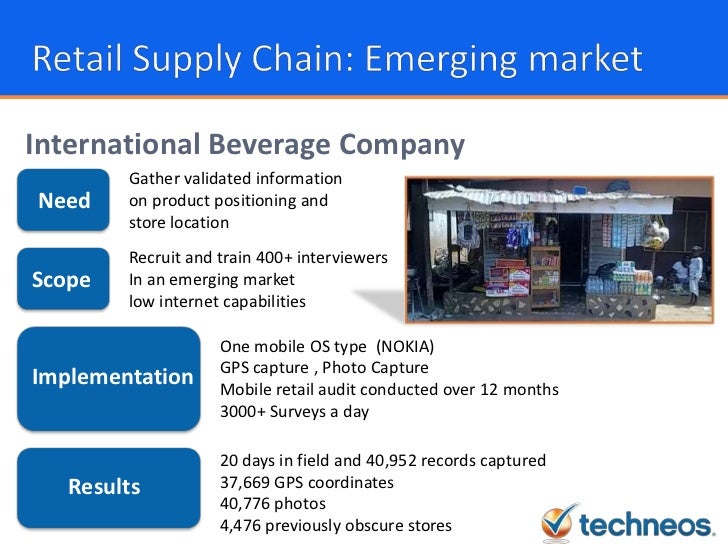 Retail Supply Chain: Emerging market

International Beverage Company

Need

Gather validated information on product positioning and store location

Scope

Recruit and train 400+ interviewers
In an emerging market
low internet capabilities

Implementation

One mobile OS type (NOKIA)
GPS capture , Photo Capture
Mobile retail audit conducted over 12 months
3000+ Surveys a day

Results

20 days in field and 40,952 records captured
37,669 GPS coordinates
40,776 photos
4,476 previously obscure stores

techneos.